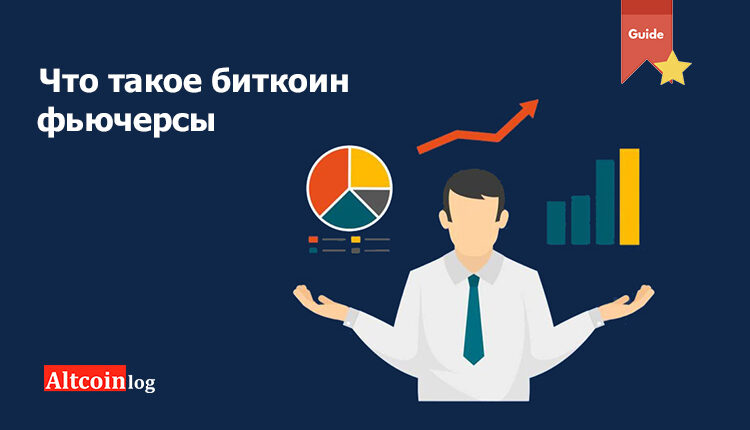 Guide

Что такое биткоин фьючерсы

Altcoinlog